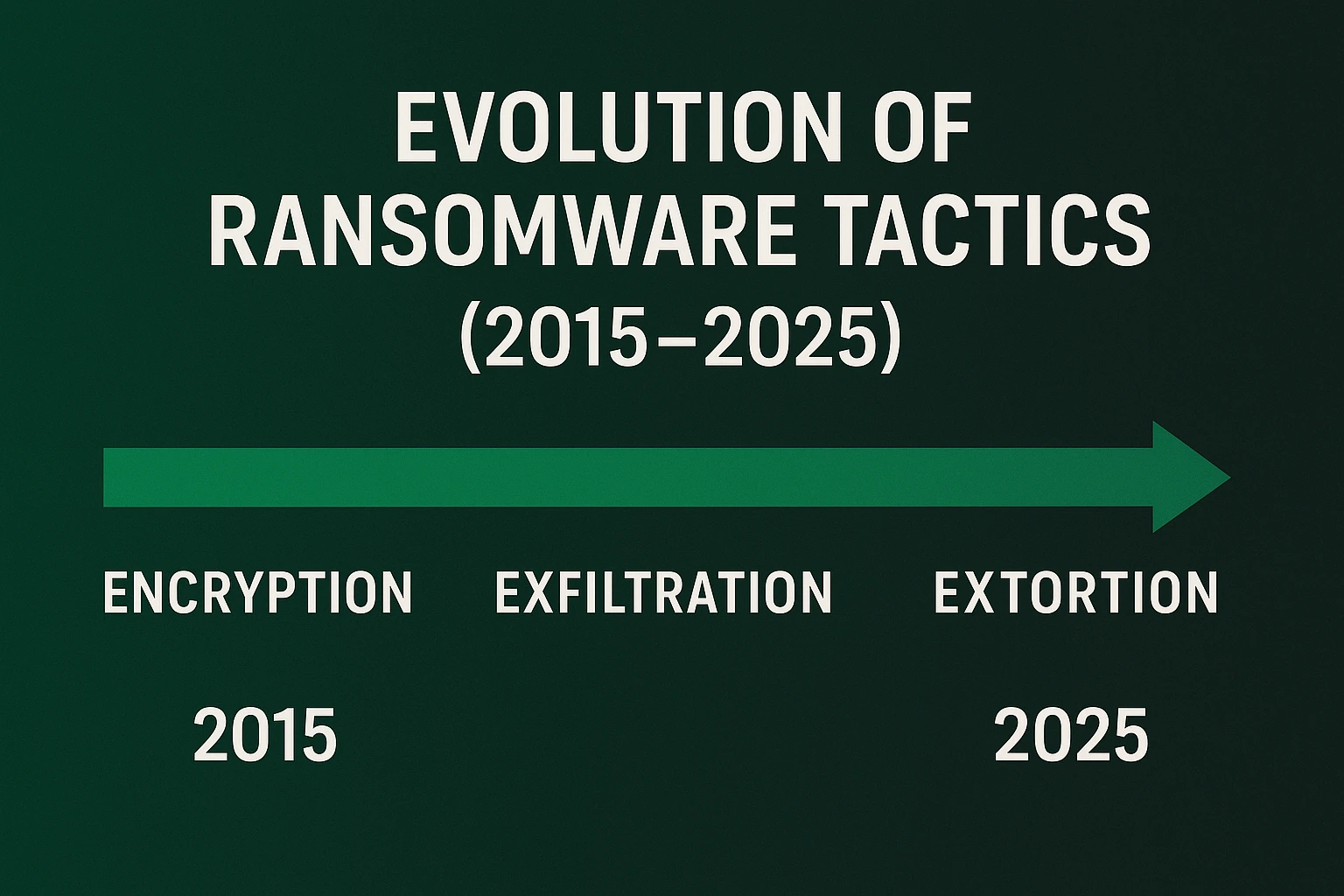 EVOLUTION OF RANSOMWARE TACTICS (2015–2025)

ENCRYPTION EXFILTRATION EXTORTION

2015 2025